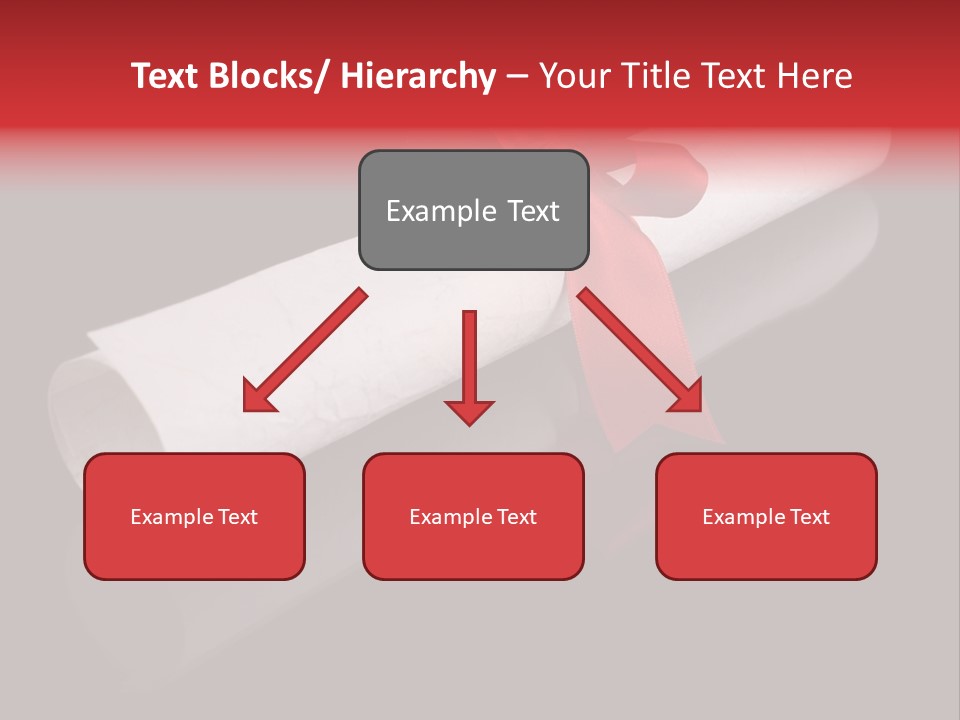 Text Blocks/ Hierarchy – Your Title Text Here

Example Text

Example Text

Example Text

Example Text